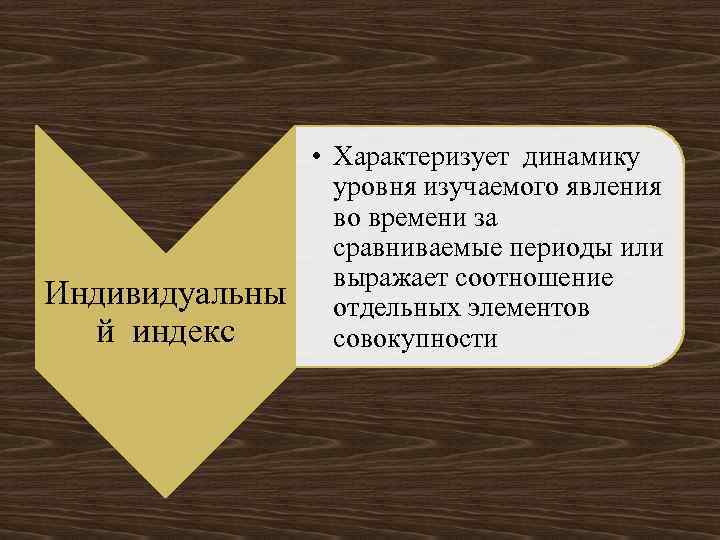 Индивидуальны й индекс

• Характеризует динамику уровня изучаемого явления во времени за сравниваемые периоды или выражает соотношение отдельных элементов совокупности